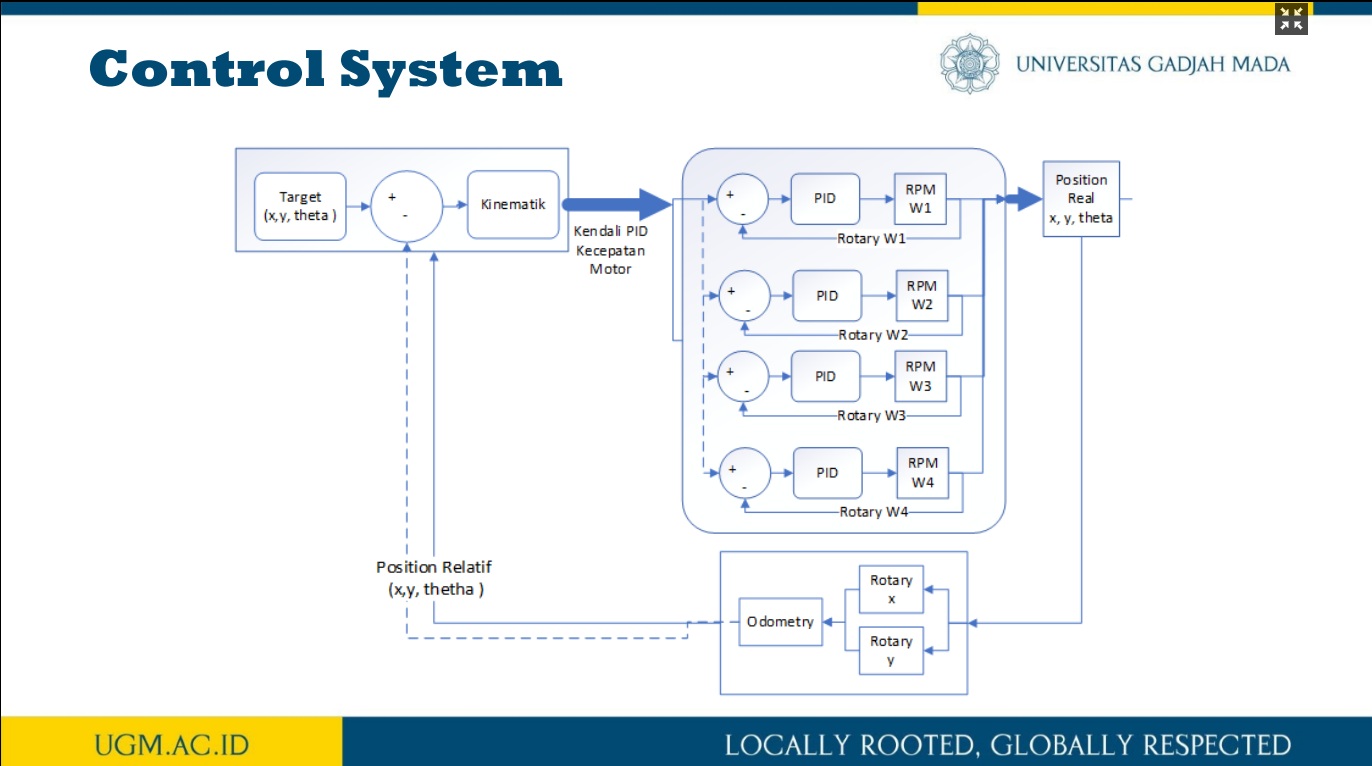 Control System

UNIVERSITAS GADJAH MADA

Target (x,y, theta )

+
-

Kinematik

Kendali PID Kecepatan Motor

+
-

PID

RPM W1

Rotary W1

+
-

PID

RPM W2

Rotary W2

+
-

PID

RPM W3

Rotary W3

+
-

PID

RPM W4

Rotary W4

Position Real x, y, theta

Position Relatif (x,y, thetha )

Odometry

Rotary x

Rotary y

UGM.AC.ID

LOCALLY ROOTED, GLOBALLY RESPECTED